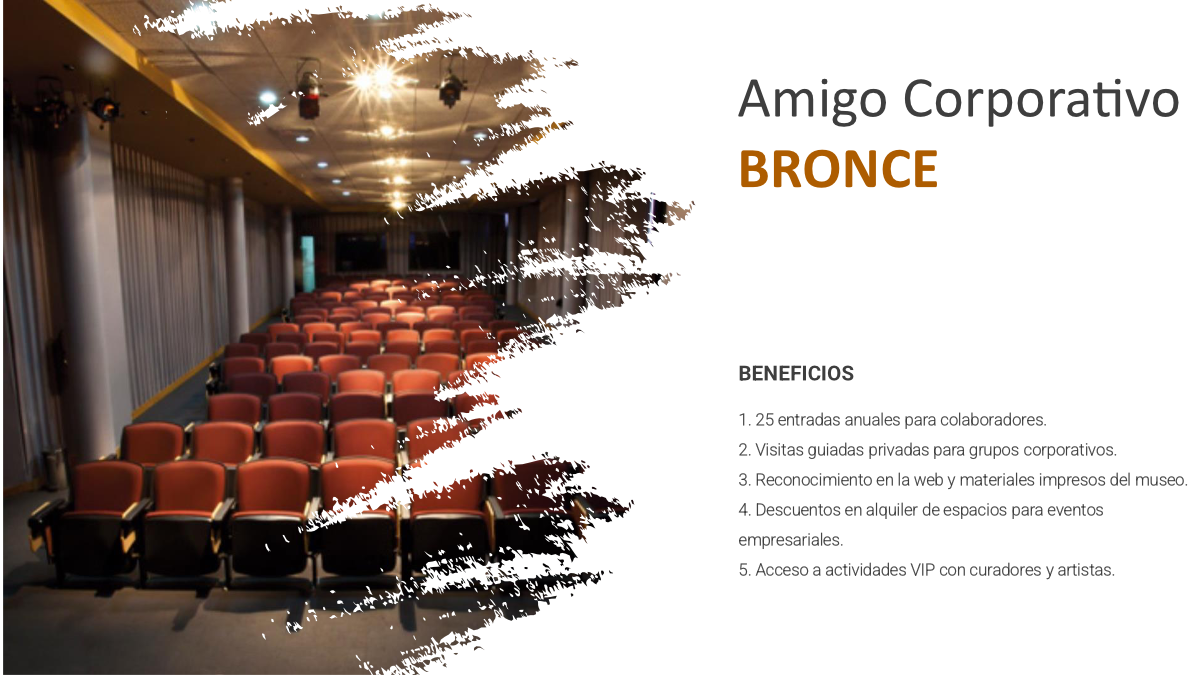 Amigo Corporativo
BRONCE

BENEFICIOS

1. 25 entradas anuales para colaboradores.
2. Visitas guiadas privadas para grupos corporativos.
3. Reconocimiento en la web y materiales impresos del museo.
4. Descuentos en alquiler de espacios para eventos empresariales.
5. Acceso a actividades VIP con curadores y artistas.